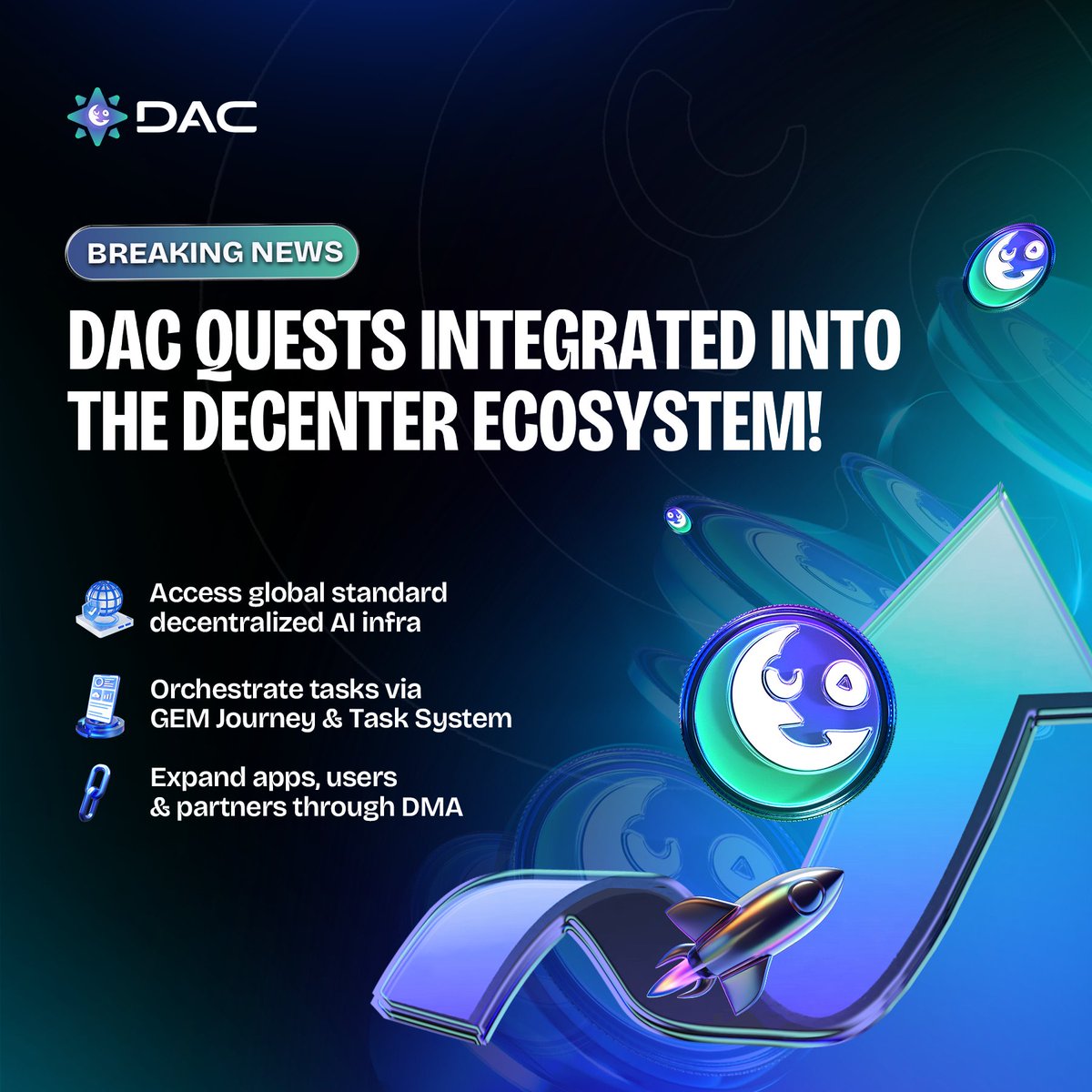 DAC

BREAKING NEWS

DAC QUESTS INTEGRATED INTO THE DECENTER ECOSYSTEM!

Access global standard decentralized AI infra

Orchestrate tasks via GEM Journey & Task System

Expand apps, users & partners through DMA